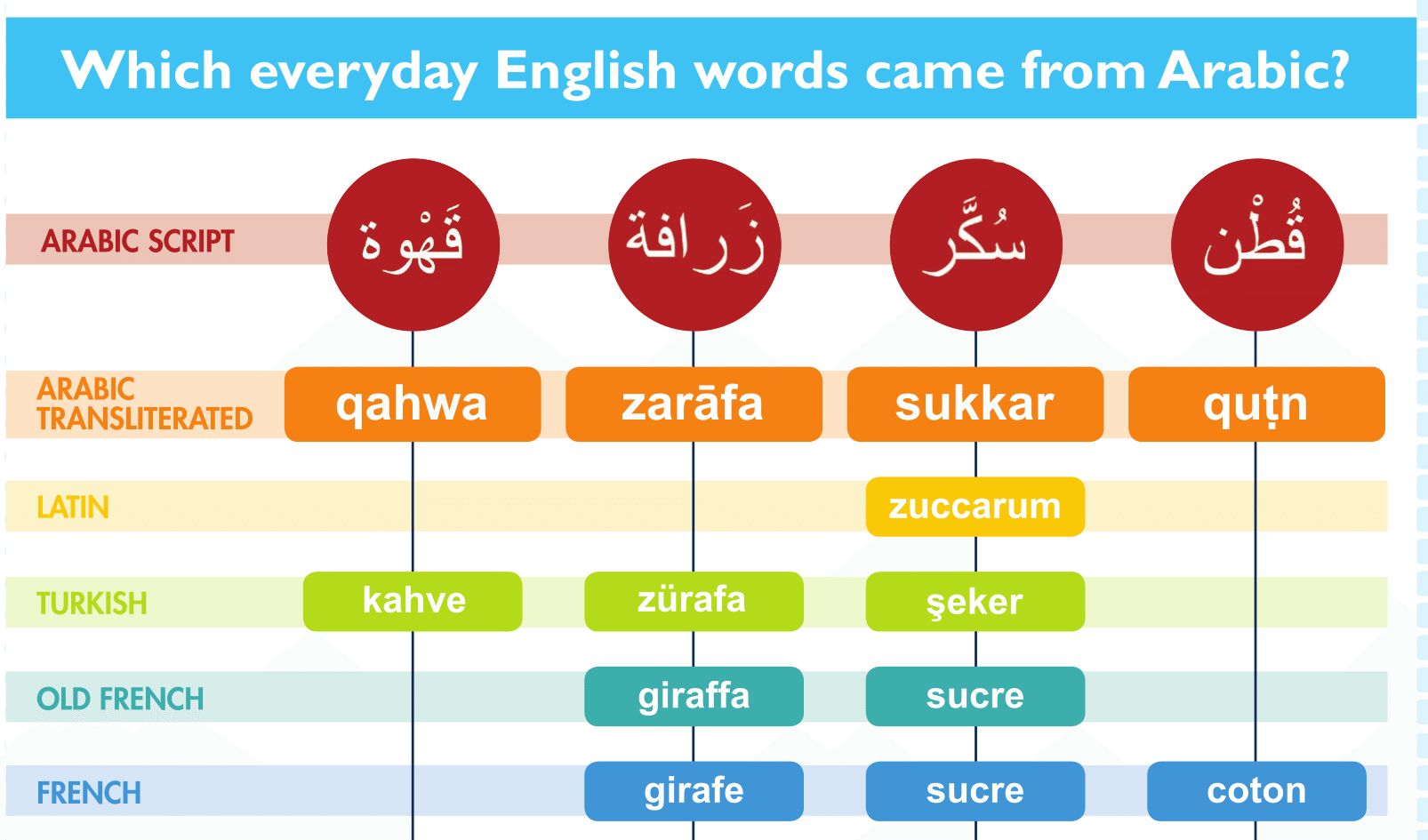 Which everyday English words came from Arabic?

| | | | | |
|---|---|---|---|---|
| ARABIC SCRIPT | قَهْوة | زَرافة | سُكَّر | قُطْن |
| ARABIC TRANSLITERATED | qahwa | zarāfa | sukkar | quṭn |
| LATIN | | | zuccarum | |
| TURKISH | kahve | zürafa | şeker | |
| OLD FRENCH | | giraffa | sucre | |
| FRENCH | | girafe | sucre | coton |